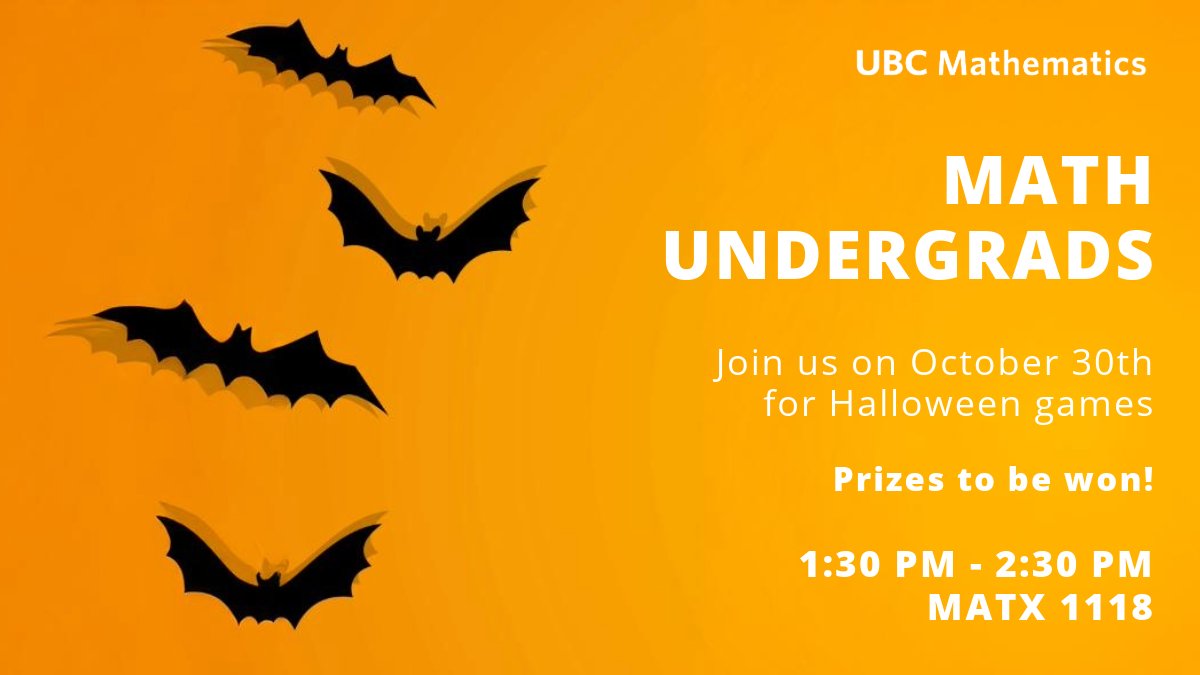 UBC Mathematics

MATH UNDERGRADS

Join us on October 30th for Halloween games

Prizes to be won!

1:30 PM - 2:30 PM
MATX 1118